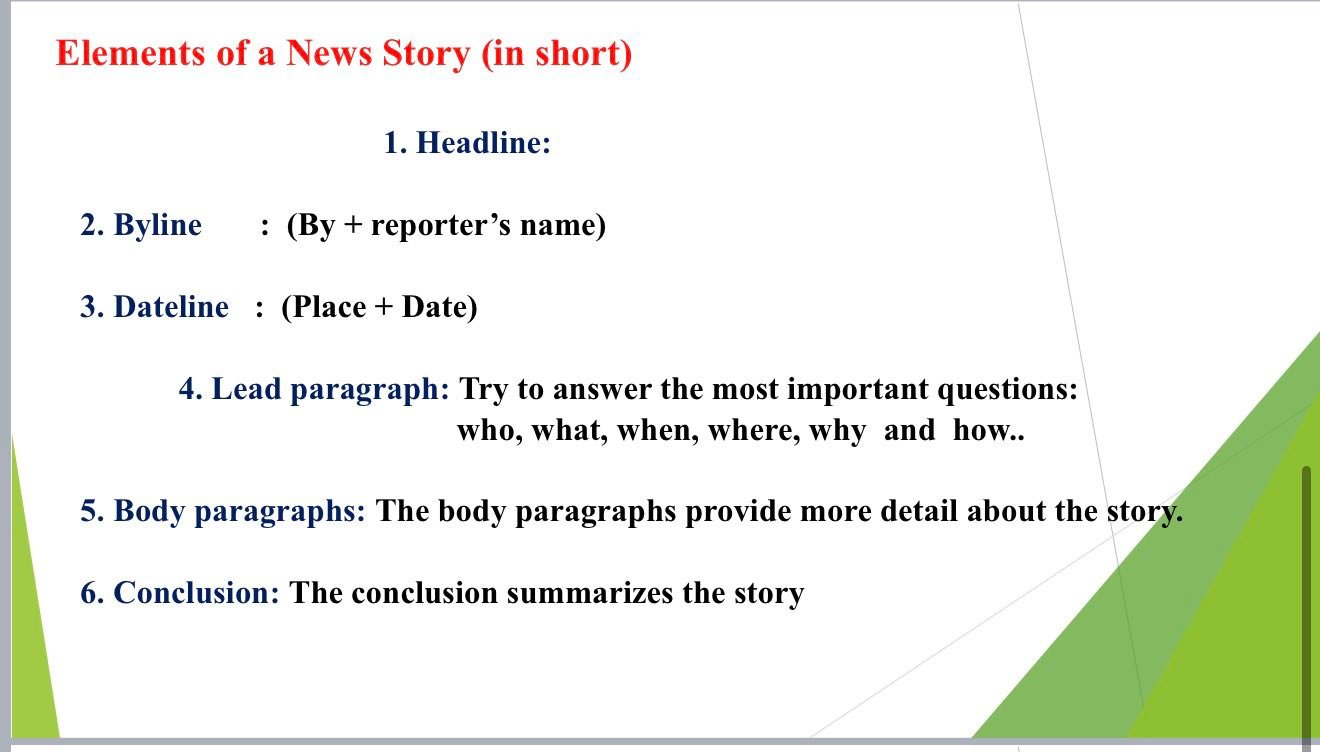 Elements of a News Story (in short)

1. Headline:

2. Byline : (By + reporter's name)

3. Dateline : (Place + Date)

4. Lead paragraph: Try to answer the most important questions: who, what, when, where, why and how..

5. Body paragraphs: The body paragraphs provide more detail about the story.

6. Conclusion: The conclusion summarizes the story